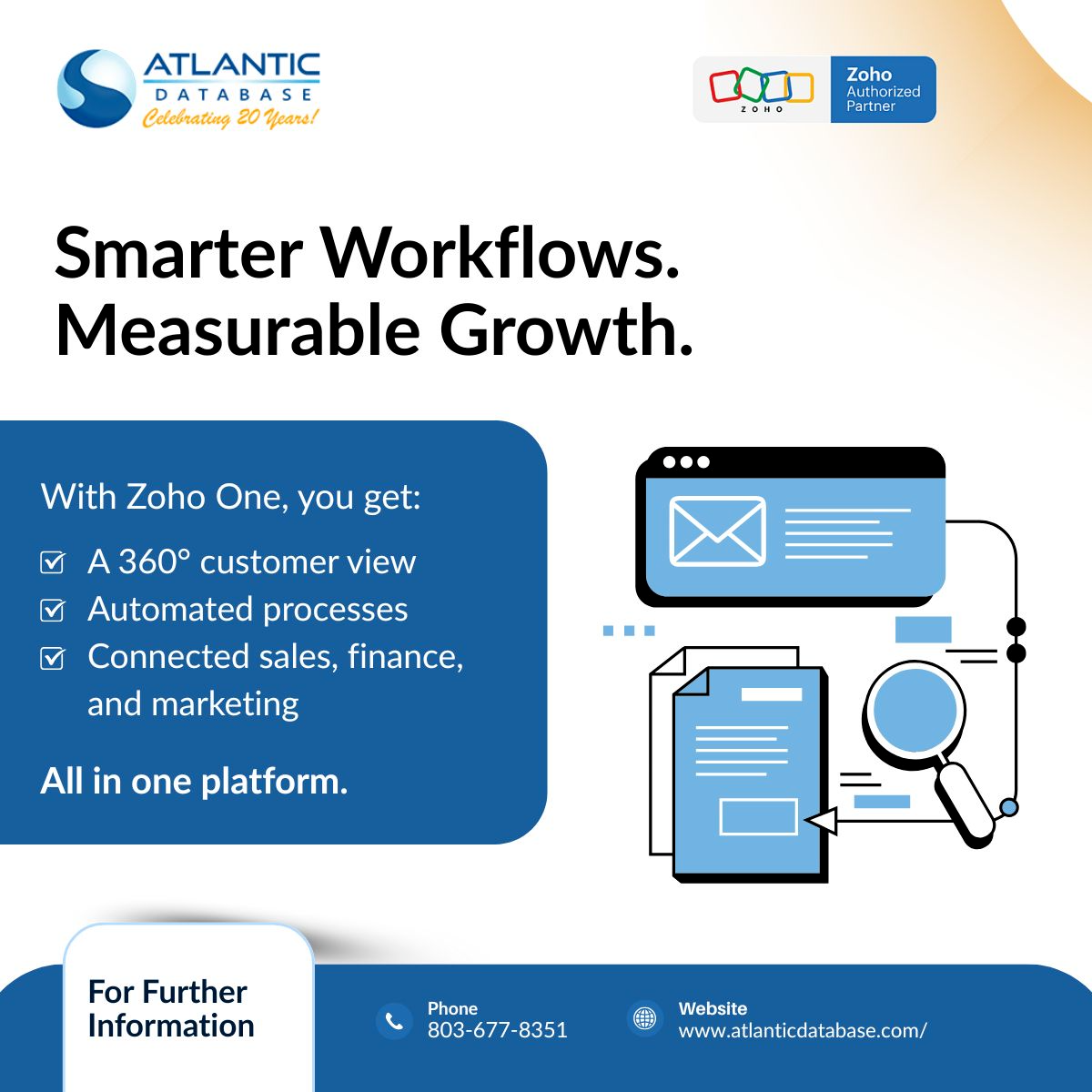 ATLANTIC
DATABASE
Celebrating 20 Years!

ZOHO
Zoho Authorized Partner

Smarter Workflows.
Measurable Growth.

With Zoho One, you get:

A 360° customer view
Automated processes
Connected sales, finance, and marketing

All in one platform.

For Further Information

Phone
803-677-8351

Website
www.atlanticdatabase.com/